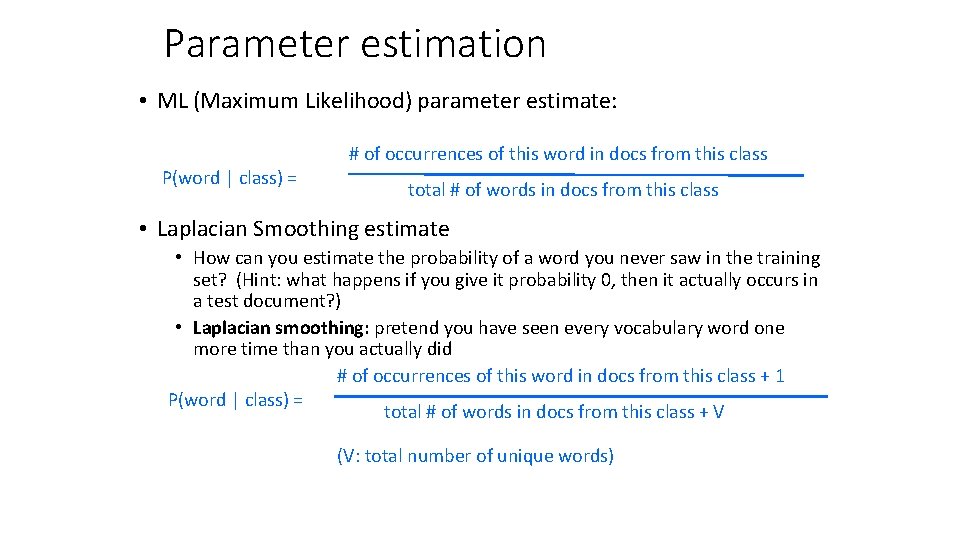 Parameter estimation

• ML (Maximum Likelihood) parameter estimate:

P(word | class) = $\frac{\text{\# of occurrences of this word in docs from this class}}{\text{total \# of words in docs from this class}}$

• Laplacian Smoothing estimate
  • How can you estimate the probability of a word you never saw in the training set? (Hint: what happens if you give it probability 0, then it actually occurs in a test document?)
  • Laplacian smoothing: pretend you have seen every vocabulary word one more time than you actually did

P(word | class) = $\frac{\text{\# of occurrences of this word in docs from this class + 1}}{\text{total \# of words in docs from this class + V}}$

(V: total number of unique words)